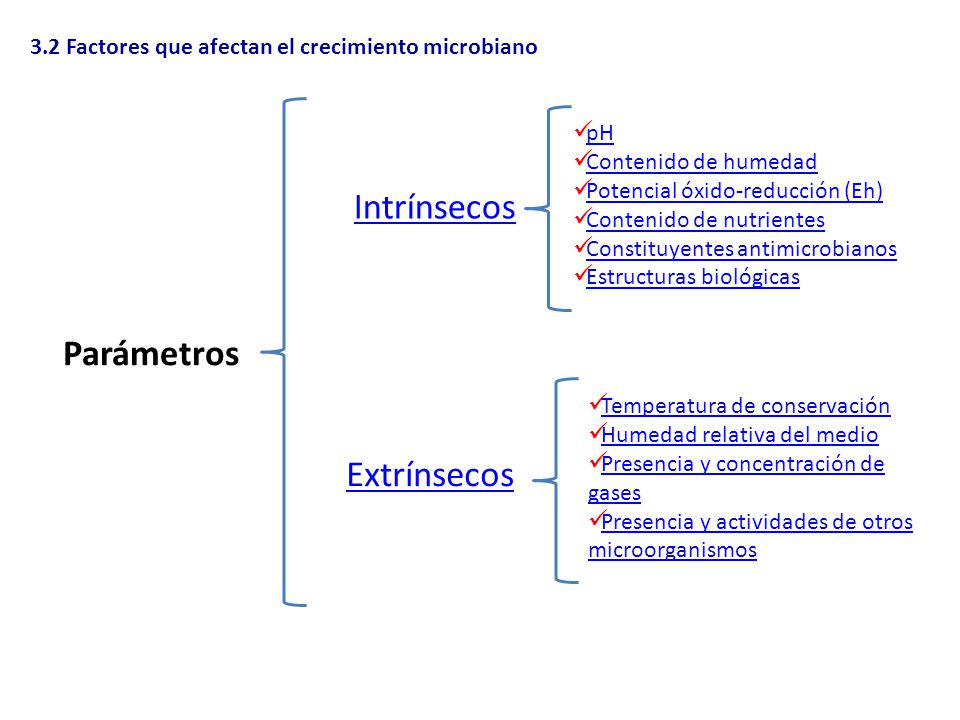 3.2 Factores que afectan el crecimiento microbiano

Parámetros

Intrínsecos

✓pH
✓Contenido de humedad
✓Potencial óxido-reducción (Eh)
✓Contenido de nutrientes
✓Constituyentes antimicrobianos
✓Estructuras biológicas

Extrínsecos

✓Temperatura de conservación
✓Humedad relativa del medio
✓Presencia y concentración de gases
✓Presencia y actividades de otros microorganismos